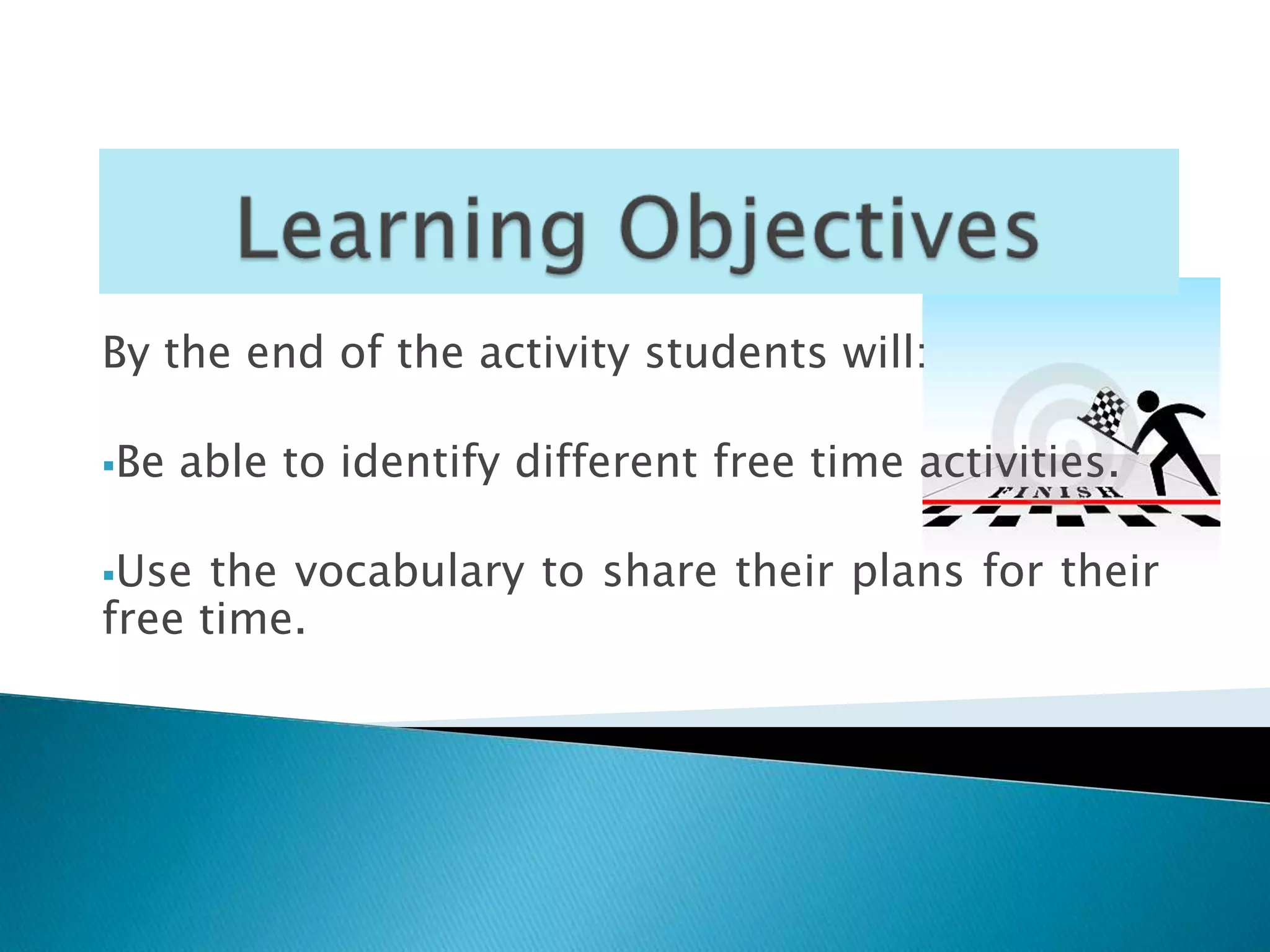 Learning Objectives

By the end of the activity students will:

▪Be able to identify different free time activities.

▪Use the vocabulary to share their plans for their free time.

FINISH